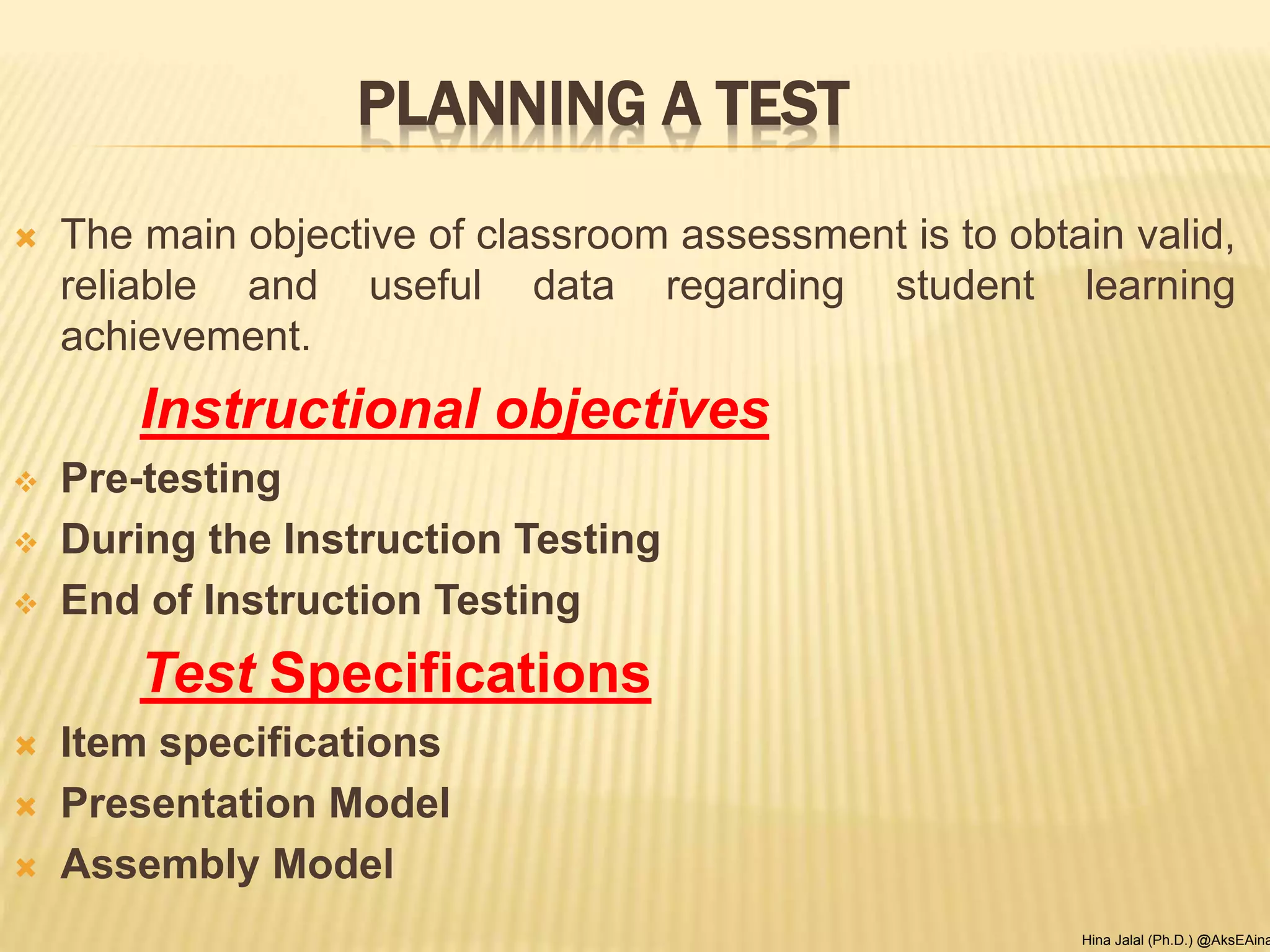 PLANNING A TEST

The main objective of classroom assessment is to obtain valid, reliable and useful data regarding student learning achievement.

Instructional objectives

Pre-testing

During the Instruction Testing

End of Instruction Testing

Test Specifications

Item specifications

Presentation Model

Assembly Model

Hina Jalal (Ph.D.) @AksEAina